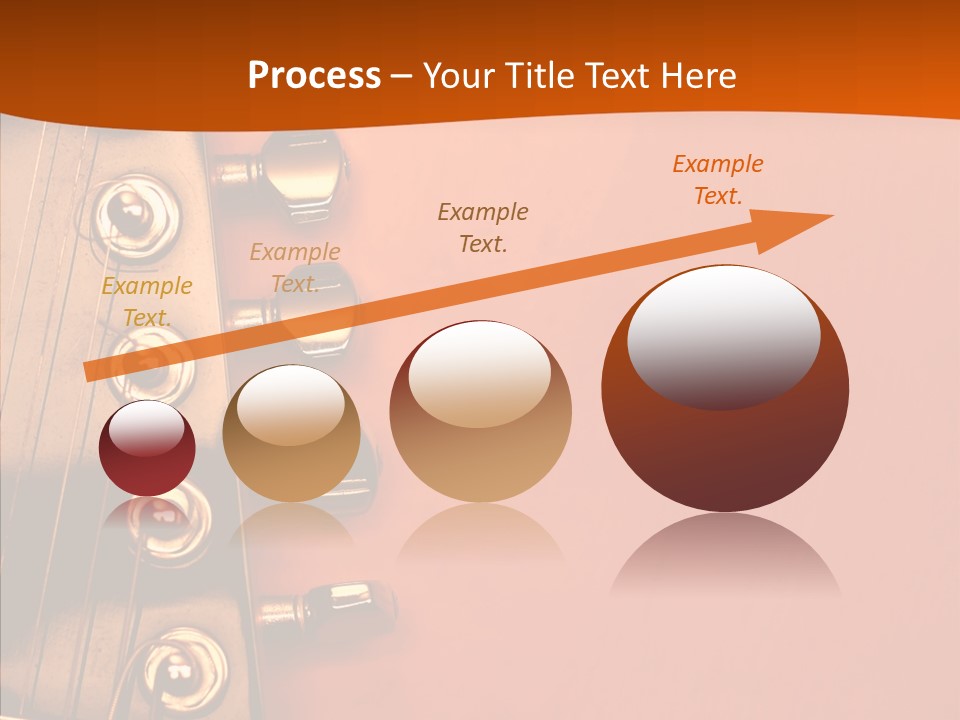 Process – Your Title Text Here

Example Text.

Example Text.

Example Text.

Example Text.